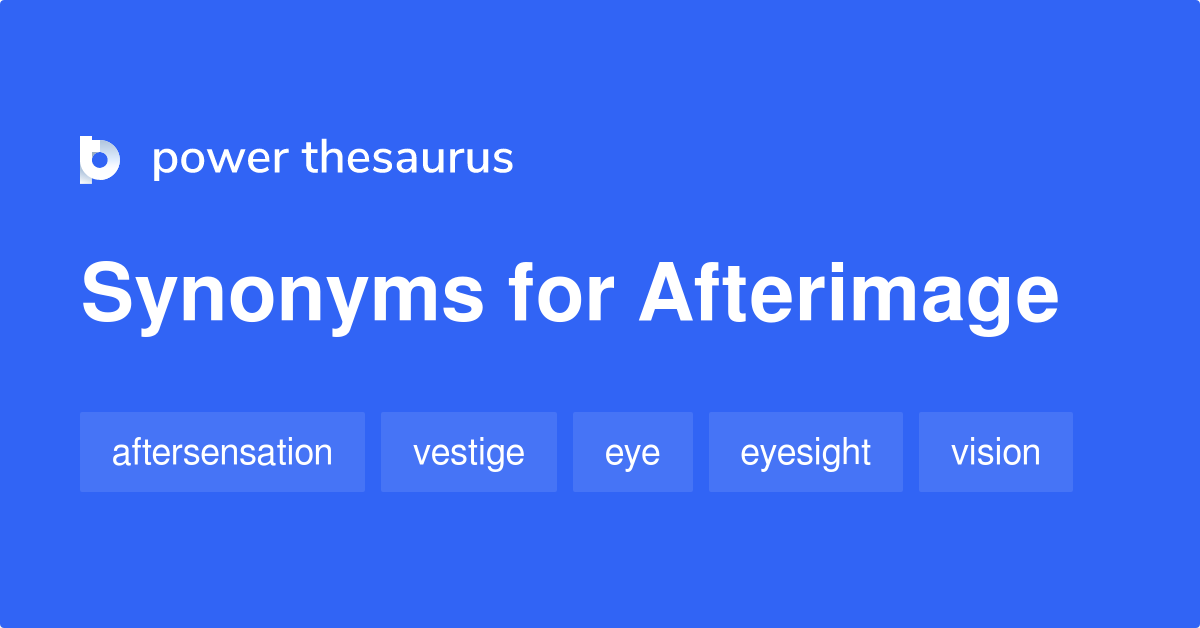 power thesaurus

Synonyms for Afterimage

aftersensation
vestige
eye
eyesight
vision